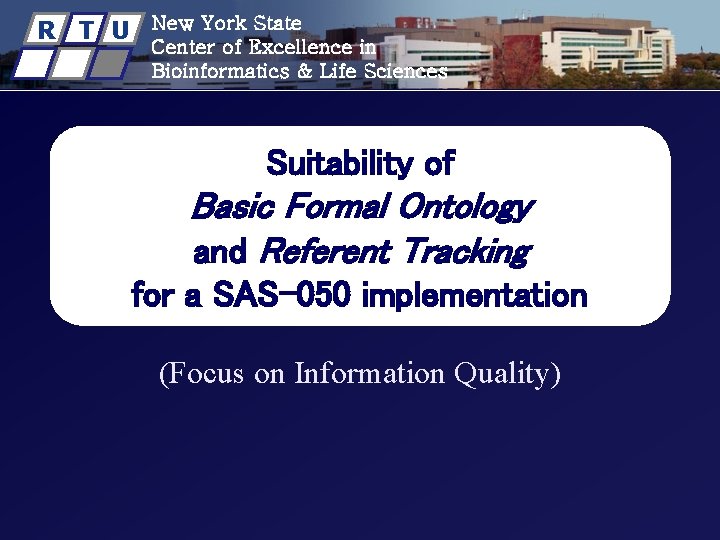 R T U

New York State
Center of Excellence in
Bioinformatics & Life Sciences

Suitability of
Basic Formal Ontology
and Referent Tracking
for a SAS-050 implementation

(Focus on Information Quality)